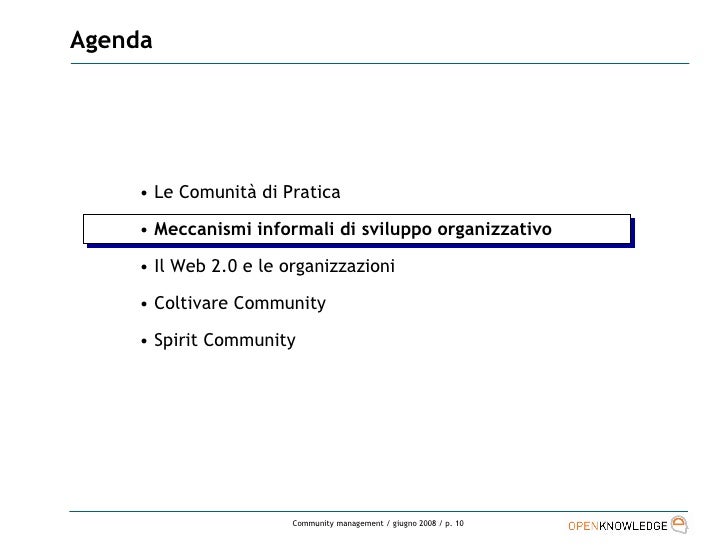 Agenda

• Le Comunità di Pratica

• Meccanismi informali di sviluppo organizzativo

• Il Web 2.0 e le organizzazioni

• Coltivare Community

• Spirit Community

Community management / giugno 2008 / p. 10

OPENKNOWLEDGE